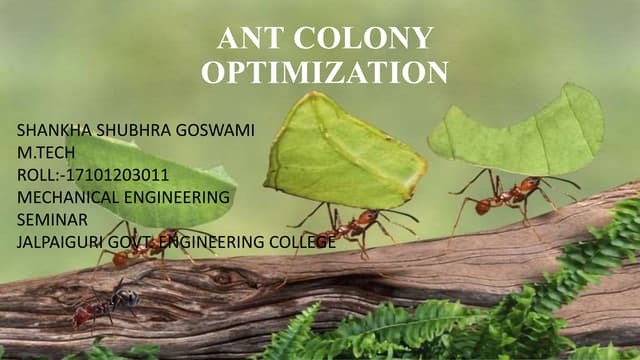 ANT COLONY OPTIMIZATION

SHANKHA SHUBHRA GOSWAMI
M.TECH
ROLL:-17101203011
MECHANICAL ENGINEERING
SEMINAR
JALPAIGURI GOVT. ENGINEERING COLLEGE